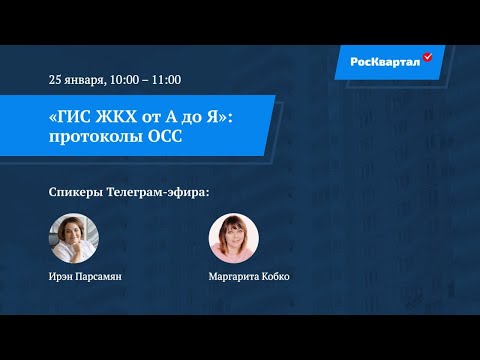 РосКвартал

25 января, 10:00 – 11:00

«ГИС ЖКХ от А до Я»: протоколы ОСС

Спикеры Телеграм-эфира:

Ирэн Парсамян

Маргарита Кобко